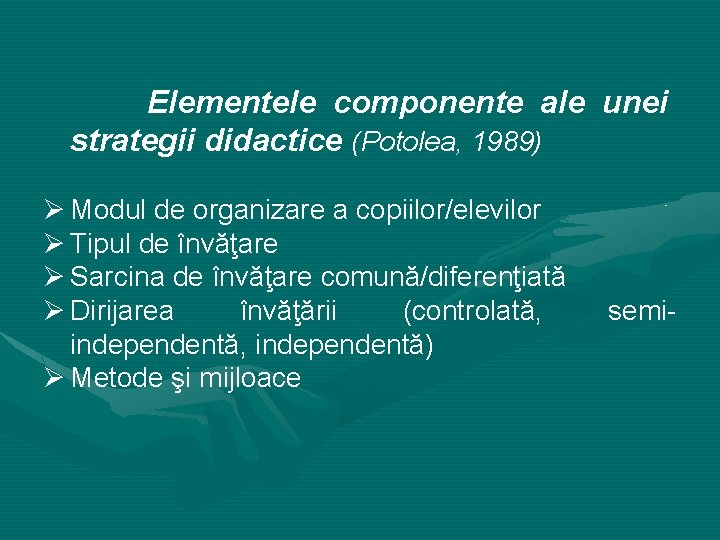 Elementele componente ale unei strategii didactice (Potolea, 1989)

➢ Modul de organizare a copiilor/elevilor
➢ Tipul de învăţare
➢ Sarcina de învăţare comună/diferenţiată
➢ Dirijarea învăţării (controlată, semi-independentă, independentă)
➢ Metode şi mijloace